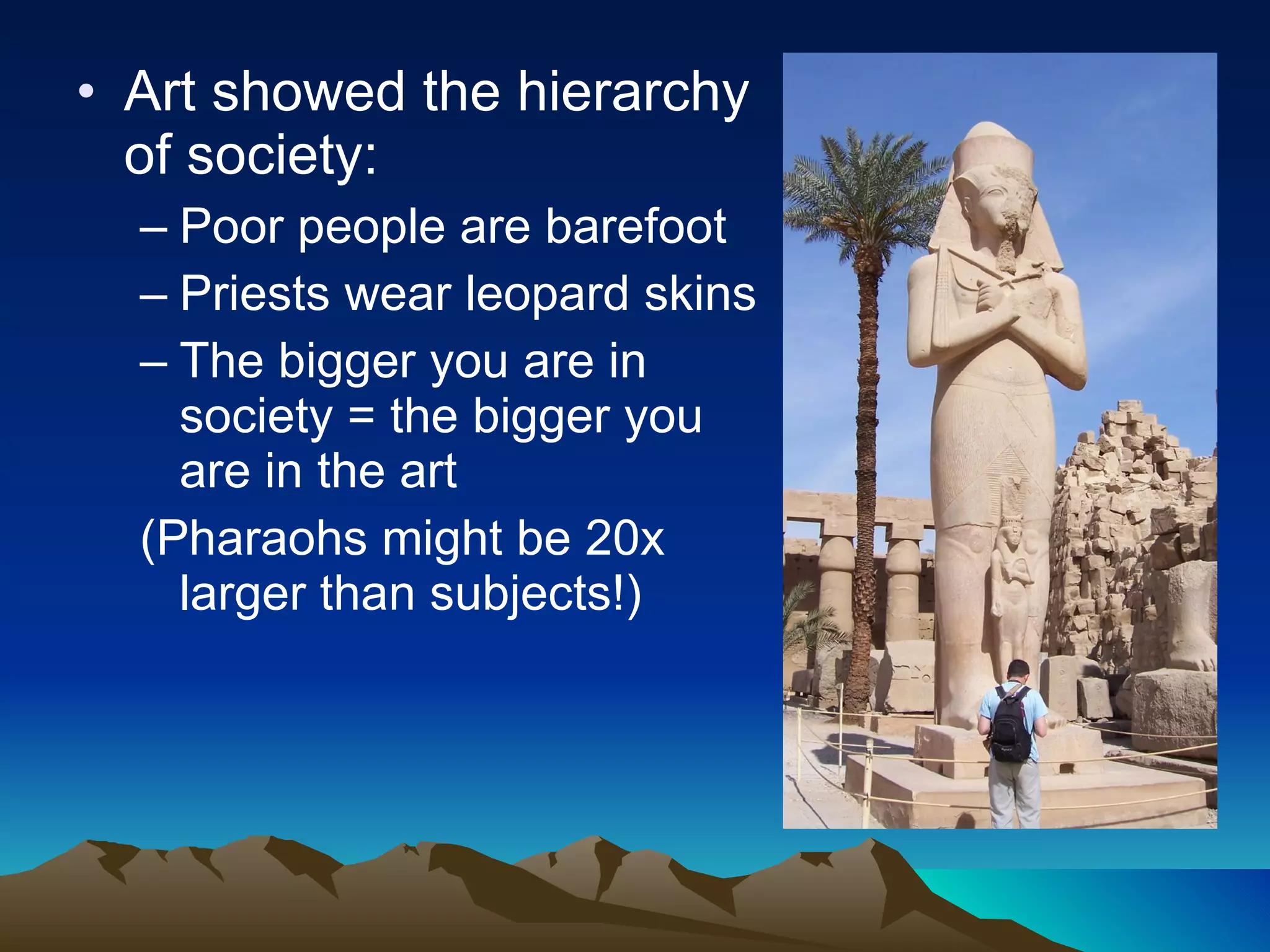 • Art showed the hierarchy of society:
– Poor people are barefoot
– Priests wear leopard skins
– The bigger you are in society = the bigger you are in the art
(Pharaohs might be 20x larger than subjects!)